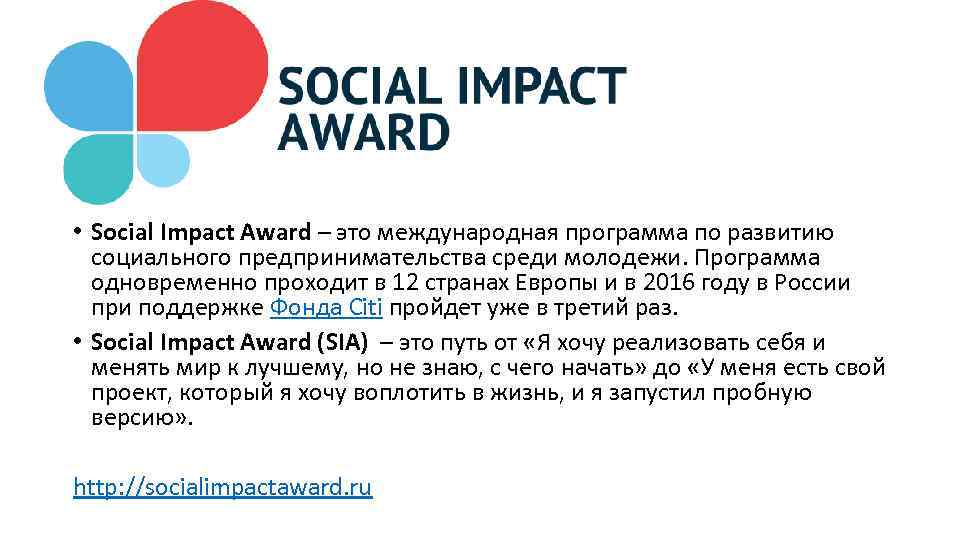 SOCIAL IMPACT AWARD

• Social Impact Award – это международная программа по развитию социального предпринимательства среди молодежи. Программа одновременно проходит в 12 странах Европы и в 2016 году в России при поддержке Фонда Citi пройдет уже в третий раз.

• Social Impact Award (SIA) – это путь от «Я хочу реализовать себя и менять мир к лучшему, но не знаю, с чего начать» до «У меня есть свой проект, который я хочу воплотить в жизнь, и я запустил пробную версию».

http://socialimpactaward.ru